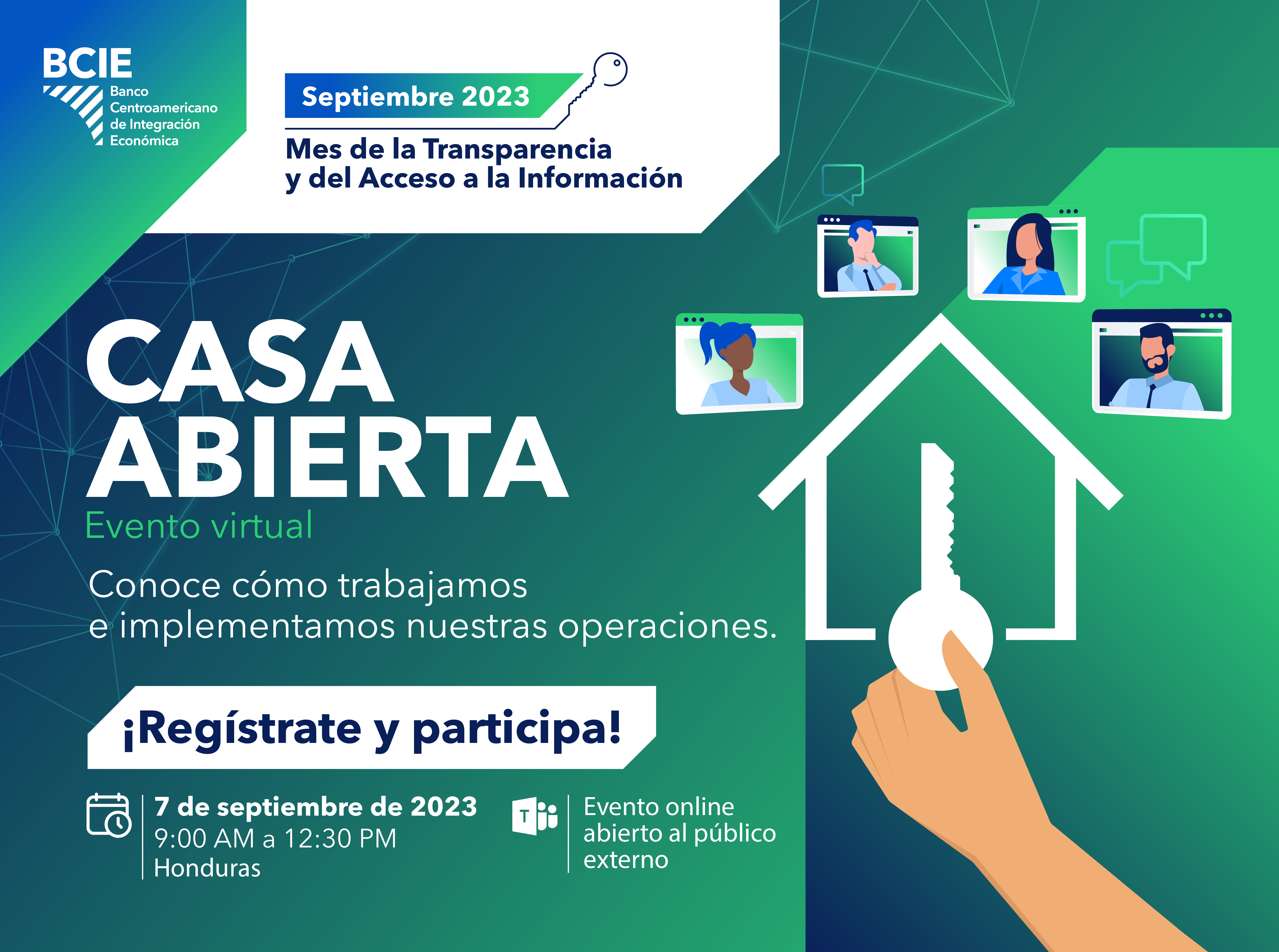 BCIE
Banco Centroamericano de Integración Económica

Septiembre 2023

Mes de la Transparencia y del Acceso a la Información

CASA ABIERTA
Evento virtual

Conoce cómo trabajamos e implementamos nuestras operaciones.

¡Regístrate y participa!

7 de septiembre de 2023
9:00 AM a 12:30 PM
Honduras

T

Evento online abierto al público externo